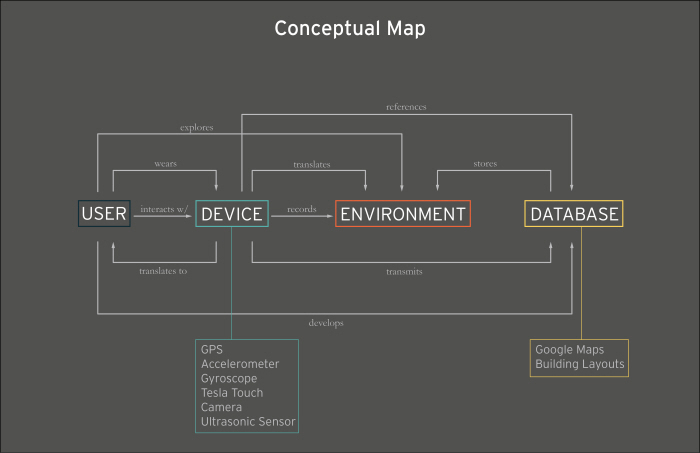 Conceptual Map

references

explores

wears

translates

stores

USER

interacts w/

DEVICE

records

ENVIRONMENT

DATABASE

translates to

transmits

develops

GPS
Accelerometer
Gyroscope
Tesla Touch
Camera
Ultrasonic Sensor

Google Maps
Building Layouts